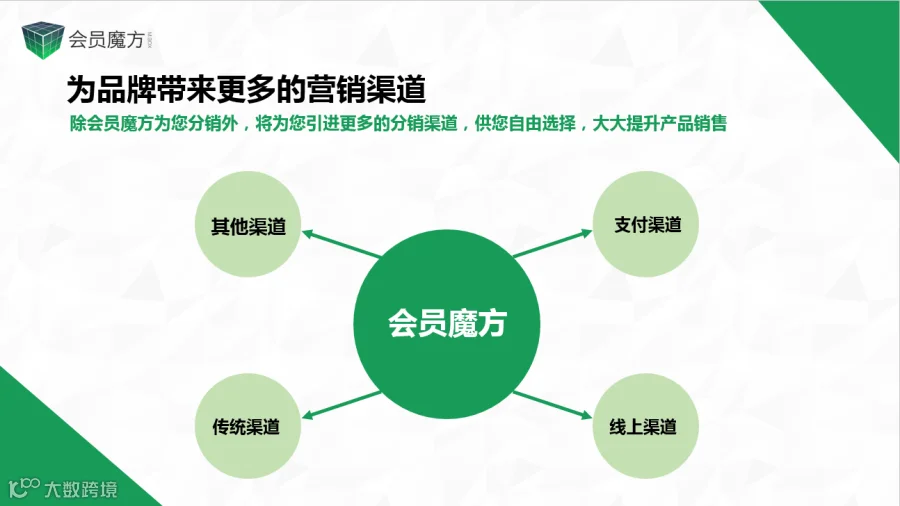 会员魔方

为品牌带来更多的营销渠道

除会员魔方为您分销外，将为您引进更多的分销渠道，供您自由选择，大大提升产品销售

其他渠道

支付渠道

会员魔方

传统渠道

线上渠道

大数跨境